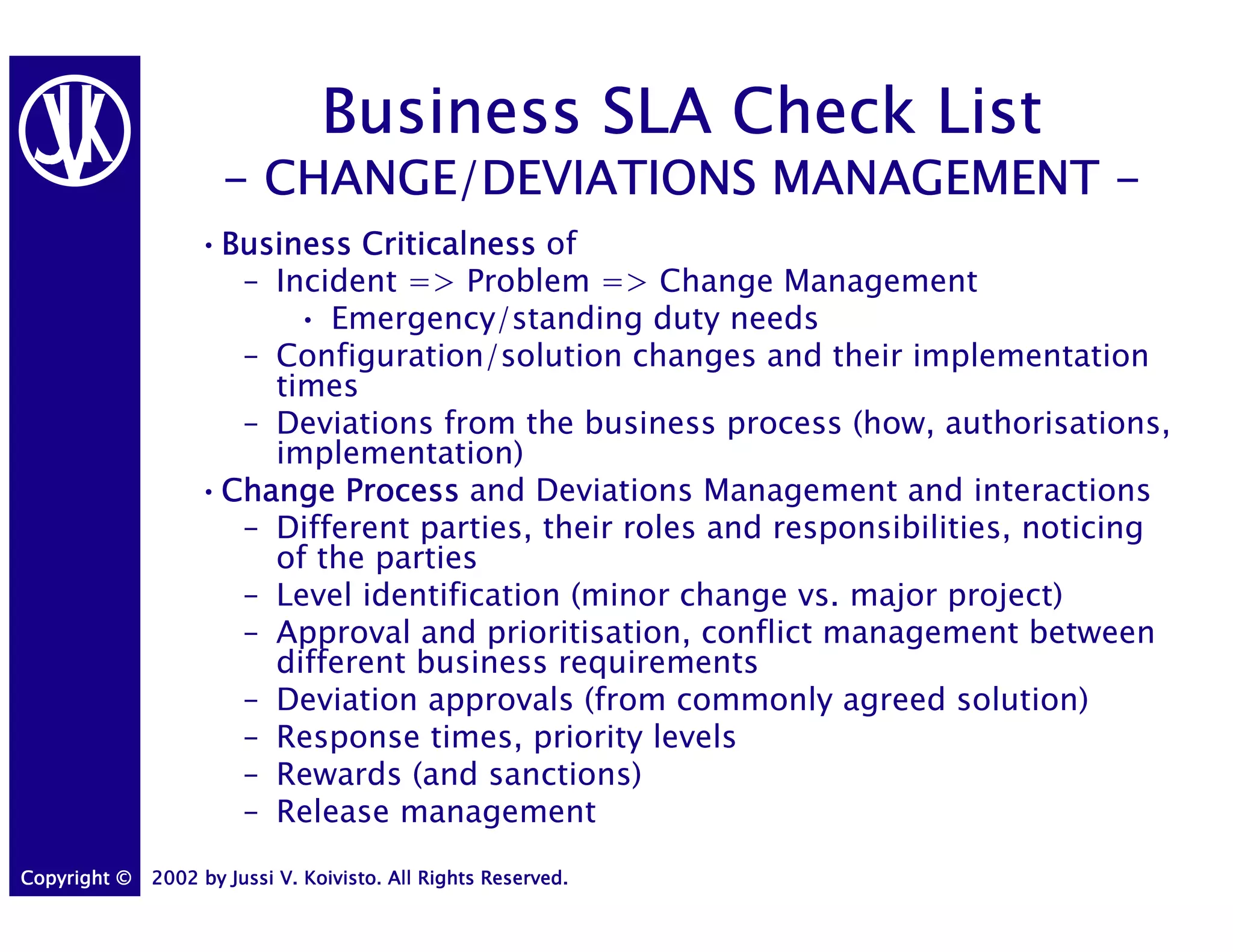 JVK

Business SLA Check List
– CHANGE/DEVIATIONS MANAGEMENT –

• Business Criticalness of
– Incident => Problem => Change Management
• Emergency/standing duty needs
– Configuration/solution changes and their implementation times
– Deviations from the business process (how, authorisations, implementation)
• Change Process and Deviations Management and interactions
– Different parties, their roles and responsibilities, noticing of the parties
– Level identification (minor change vs. major project)
– Approval and prioritisation, conflict management between different business requirements
– Deviation approvals (from commonly agreed solution)
– Response times, priority levels
– Rewards (and sanctions)
– Release management

Copyright © 2002 by Jussi V. Koivisto. All Rights Reserved.